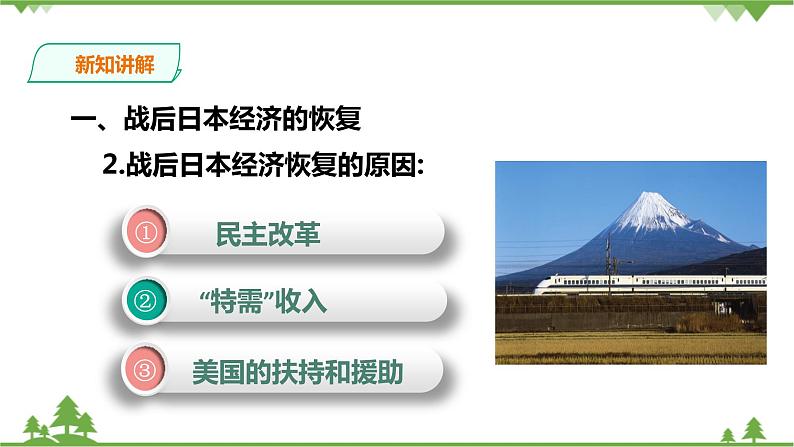 新知讲解

一、战后日本经济的恢复

2.战后日本经济恢复的原因:

① 民主改革

② “特需”收入

③ 美国的扶持和援助